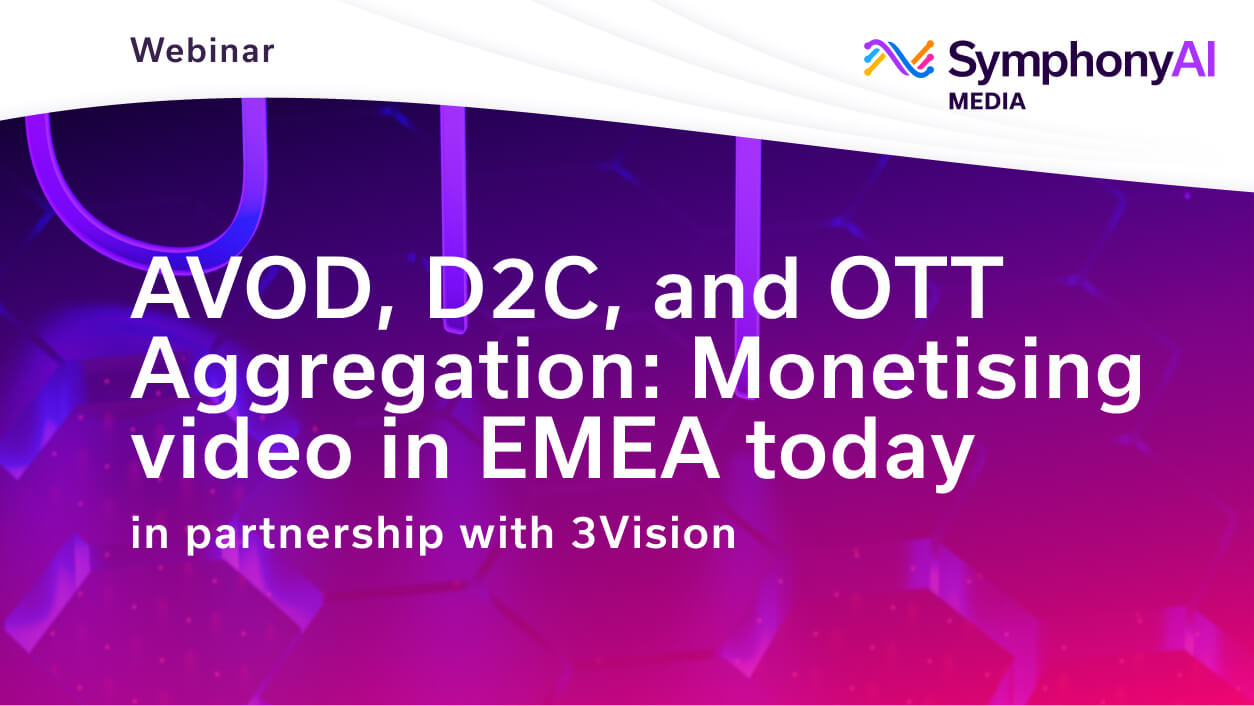 Webinar

SymphonyAI
MEDIA

AVOD, D2C, and OTT Aggregation: Monetising video in EMEA today

in partnership with 3Vision